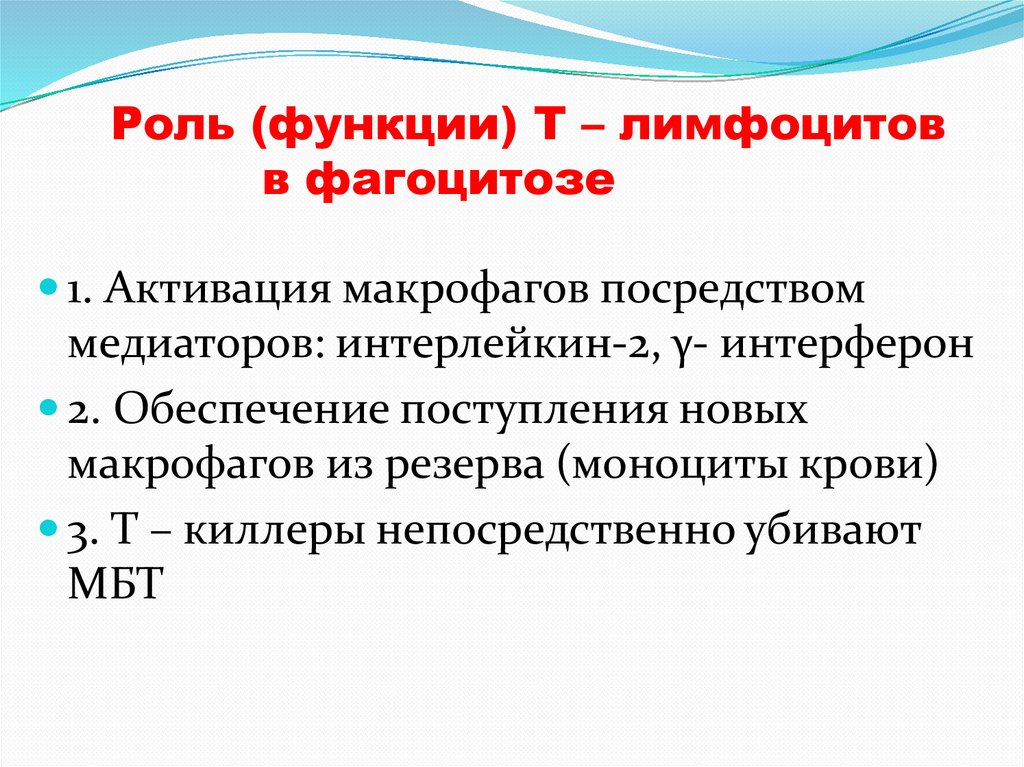 Роль (функции) Т – лимфоцитов в фагоцитозе

1. Активация макрофагов посредством медиаторов: интерлейкин-2, γ- интерферон

2. Обеспечение поступления новых макрофагов из резерва (моноциты крови)

3. Т – киллеры непосредственно убивают МБТ